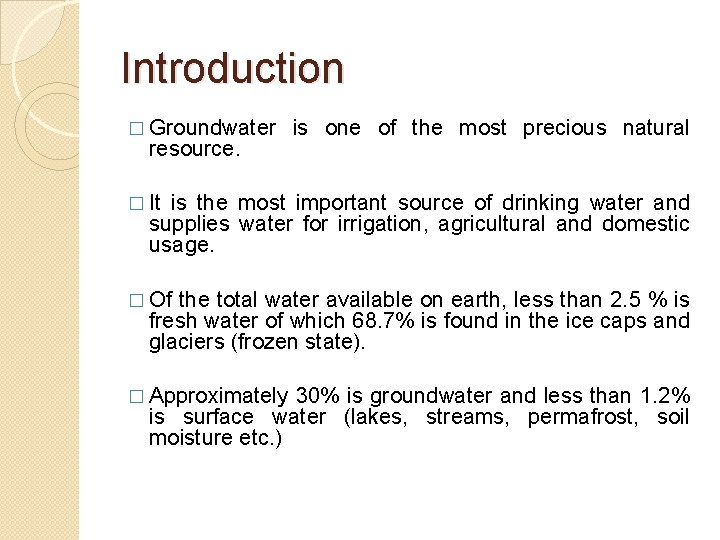 Introduction

□ Groundwater is one of the most precious natural resource.

□ It is the most important source of drinking water and supplies water for irrigation, agricultural and domestic usage.

□ Of the total water available on earth, less than 2.5 % is fresh water of which 68.7% is found in the ice caps and glaciers (frozen state).

□ Approximately 30% is groundwater and less than 1.2% is surface water (lakes, streams, permafrost, soil moisture etc.)